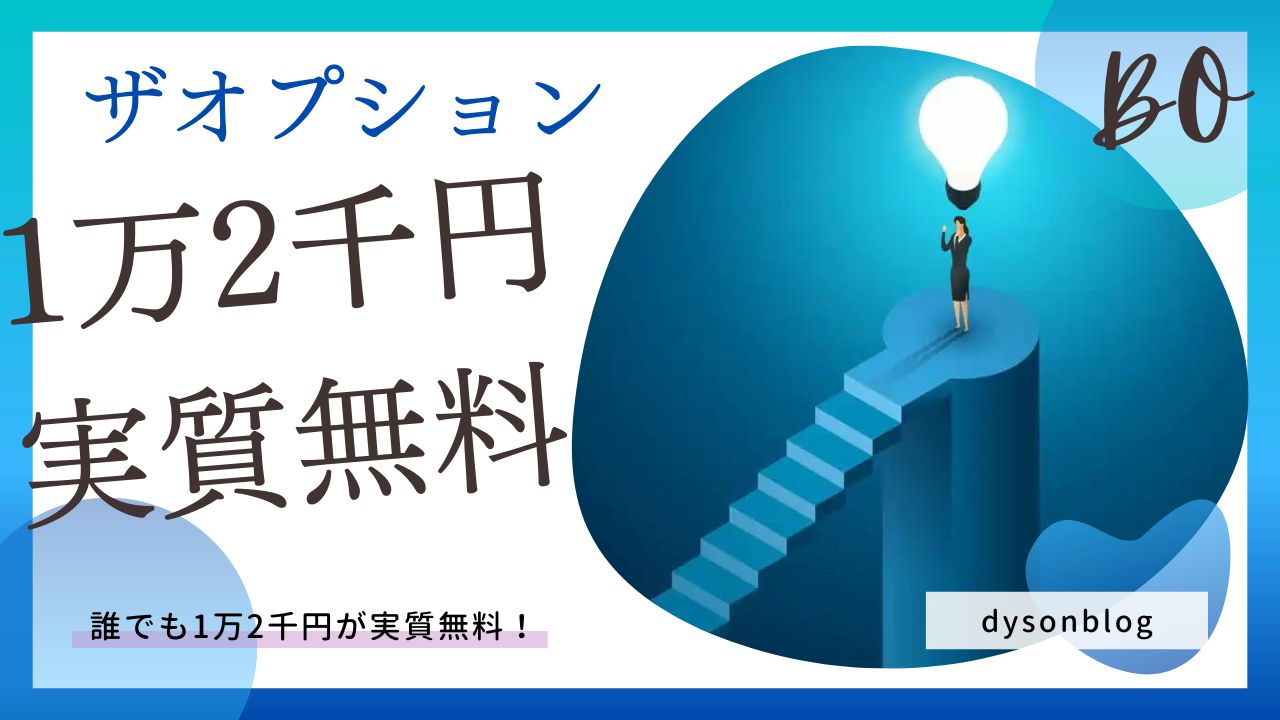 ザオプション

BO

1万2千円
実質無料

誰でも1万2千円が実質無料！

dysonblog